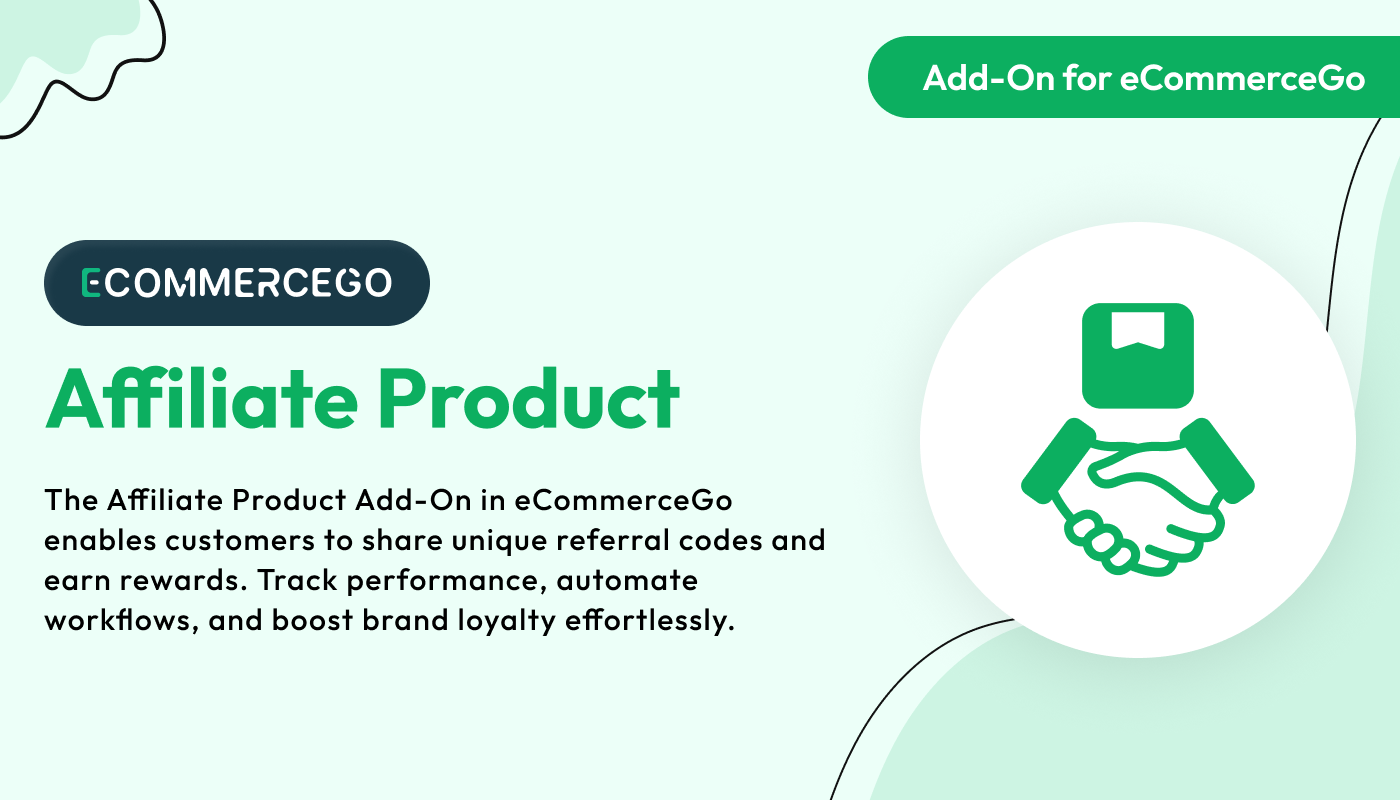 Add-On for eCommerceGo

ECOMMERCEGO

Affiliate Product

The Affiliate Product Add-On in eCommerceGo enables customers to share unique referral codes and earn rewards. Track performance, automate workflows, and boost brand loyalty effortlessly.